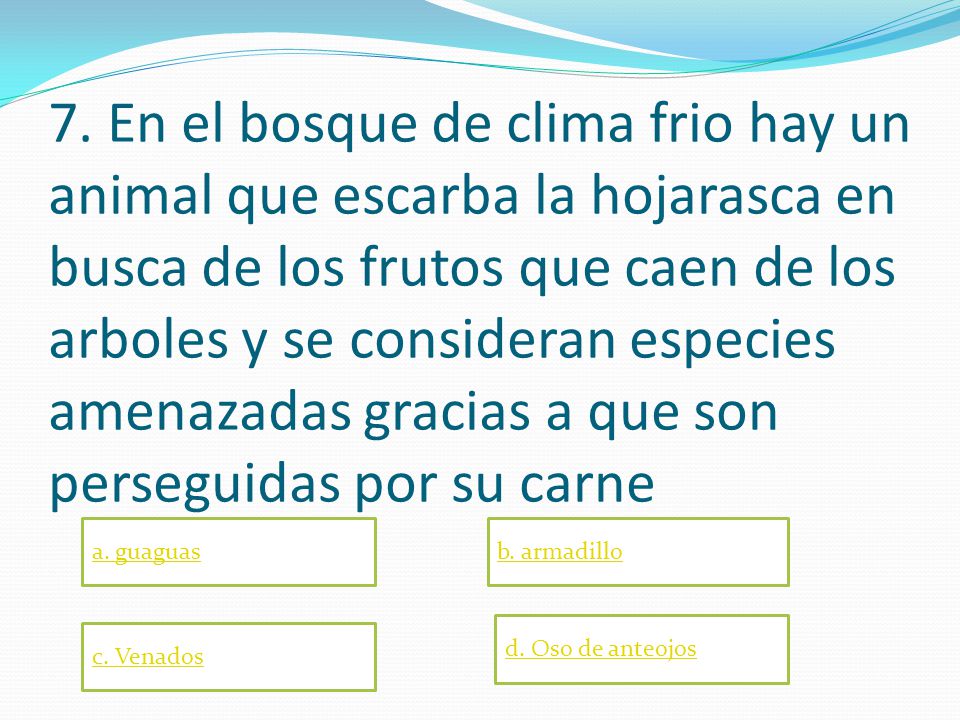 7. En el bosque de clima frio hay un animal que escarba la hojarasca en busca de los frutos que caen de los arboles y se consideran especies amenazadas gracias a que son perseguidas por su carne

a. guaguas

b. armadillo

c. Venados

d. Oso de anteojos